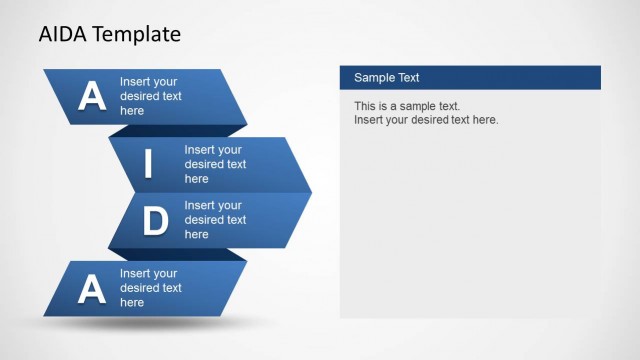 AIDA Template

A
Insert your desired text here

I
Insert your desired text here

D
Insert your desired text here

A
Insert your desired text here

Sample Text

This is a sample text.
Insert your desired text here.